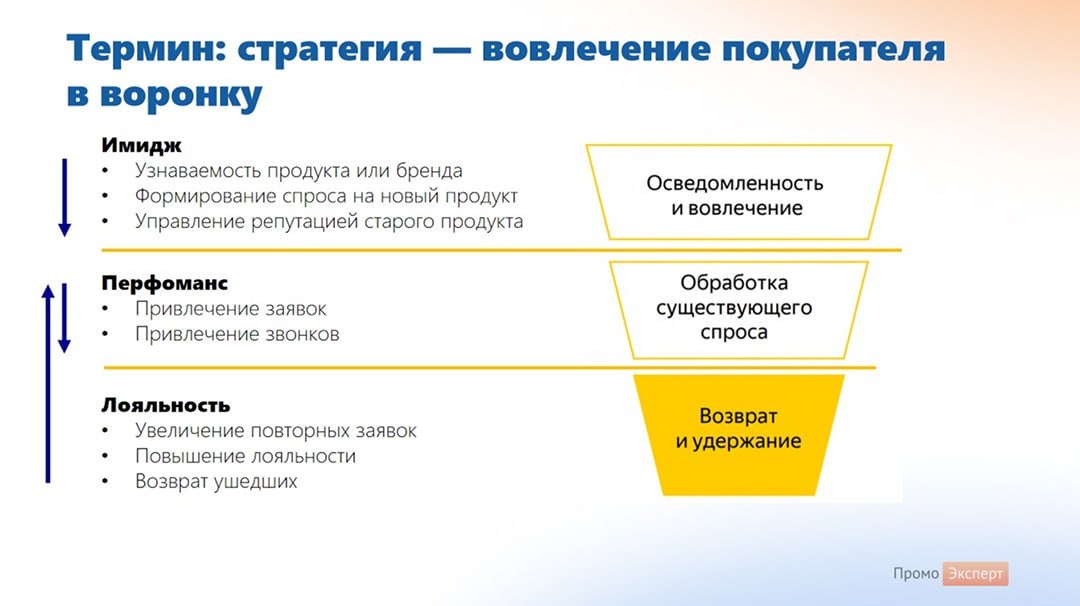 Термин: стратегия — вовлечение покупателя в воронку

Имидж
• Узнаваемость продукта или бренда
• Формирование спроса на новый продукт
• Управление репутацией старого продукта

Осведомленность и вовлечение

Перфоманс
• Привлечение заявок
• Привлечение звонков

Обработка существующего спроса

Лояльность
• Увеличение повторных заявок
• Повышение лояльности
• Возврат ушедших

Возврат и удержание

Промо Эксперт